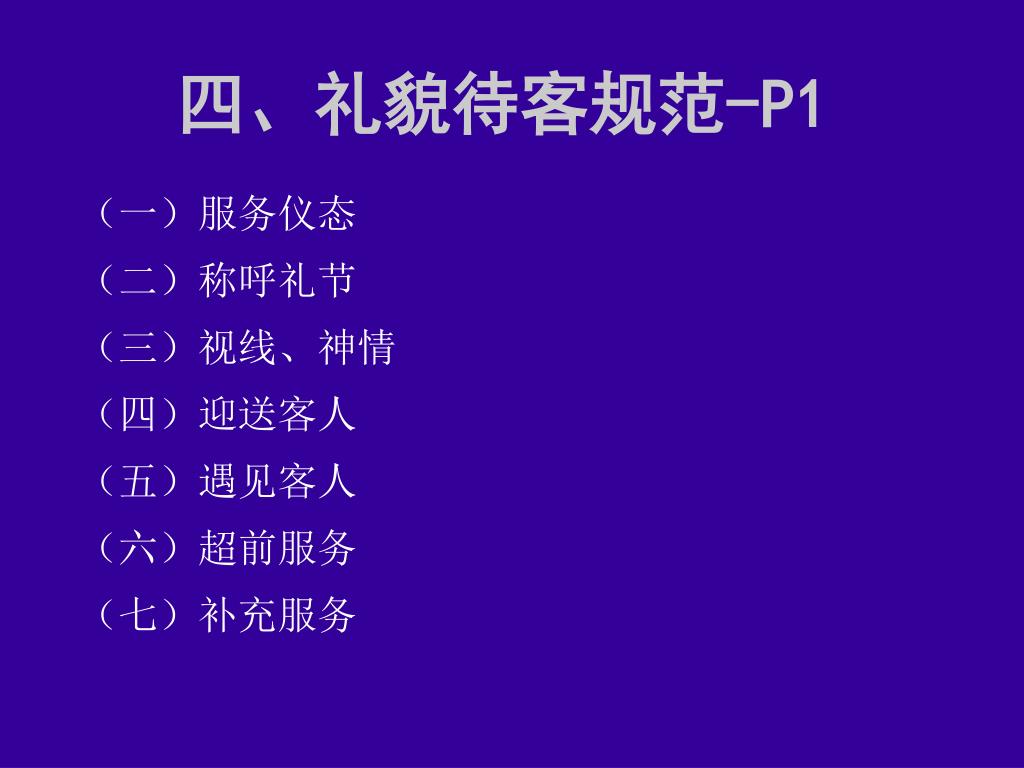 四、礼貌待客规范-P1

（一）服务仪态

（二）称呼礼节

（三）视线、神情

（四）迎送客人

（五）遇见客人

（六）超前服务

（七）补充服务